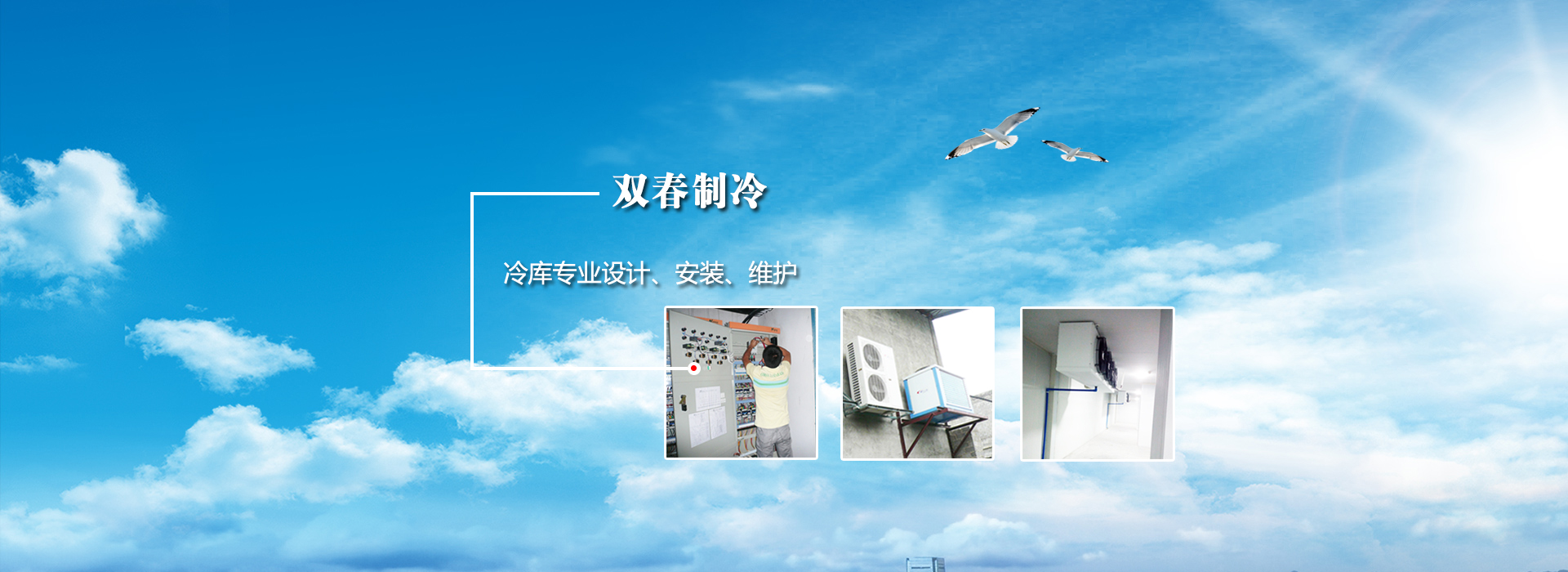 双春制冷

冷库专业设计、安装、维护